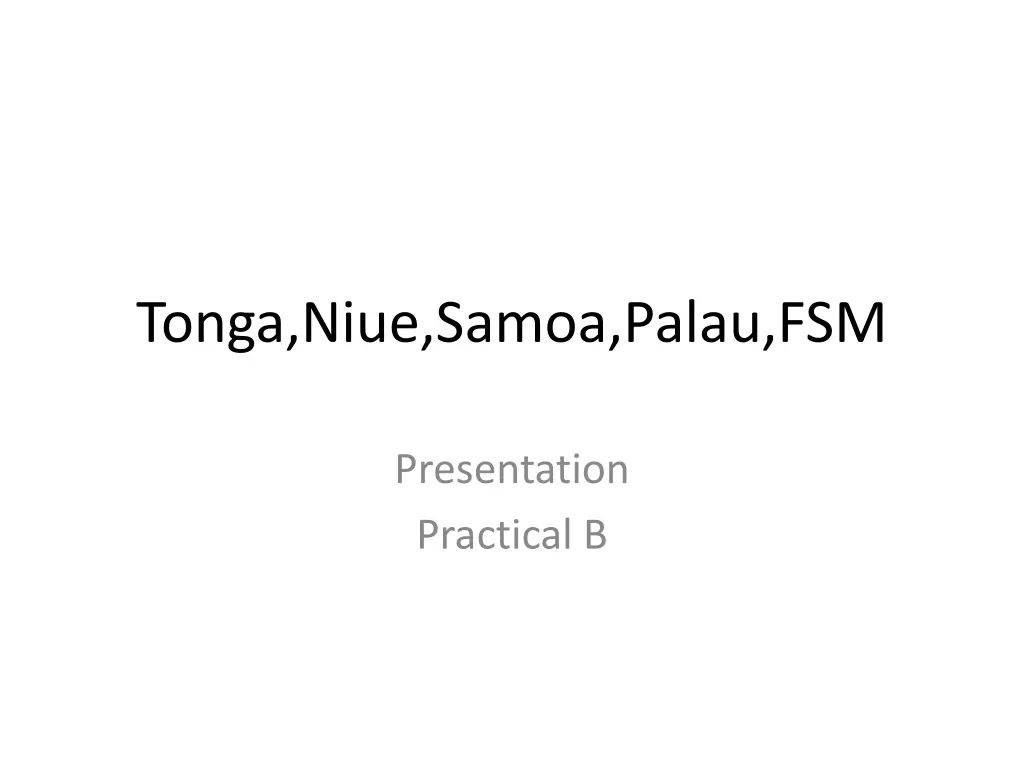 Tonga,Niue,Samoa,Palau,FSM

Presentation
Practical B